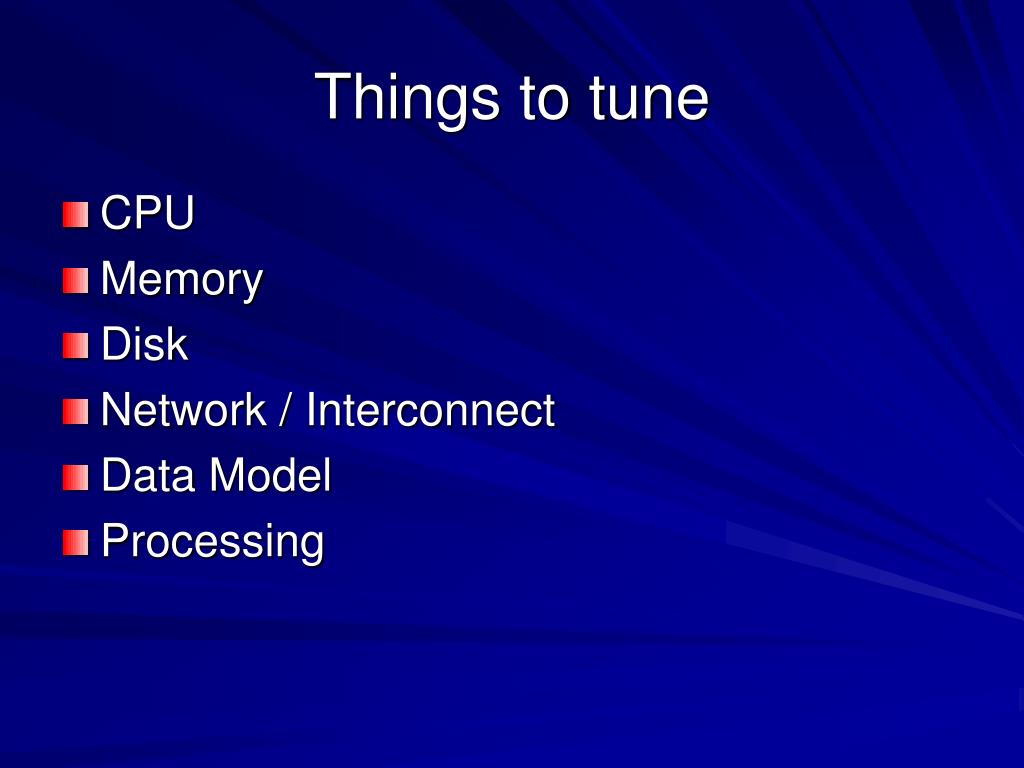 Things to tune

CPU
Memory
Disk
Network / Interconnect
Data Model
Processing